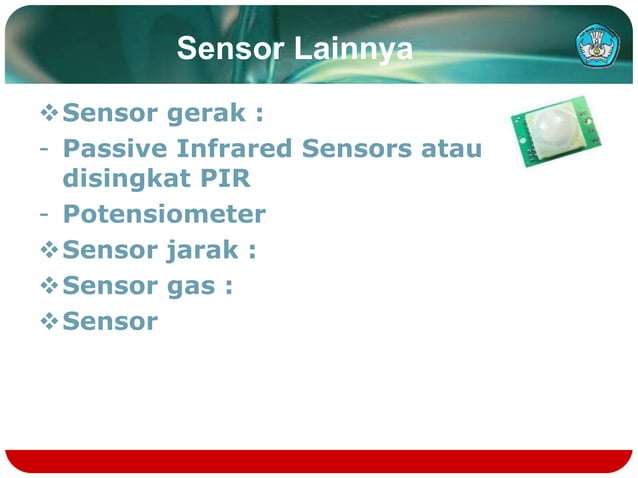 Sensor Lainnya

❖ Sensor gerak :

- Passive Infrared Sensors atau disingkat PIR

- Potensiometer

❖ Sensor jarak :

❖ Sensor gas :

❖ Sensor